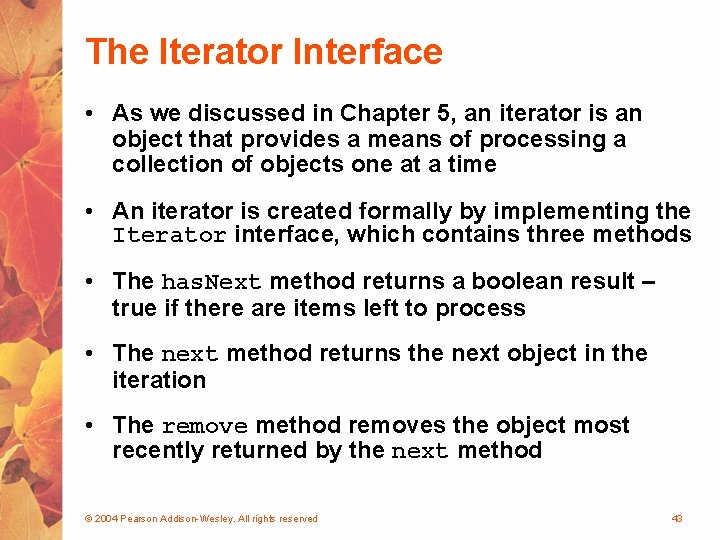 The Iterator Interface

• As we discussed in Chapter 5, an iterator is an object that provides a means of processing a collection of objects one at a time

• An iterator is created formally by implementing the Iterator interface, which contains three methods

• The hasNext method returns a boolean result – true if there are items left to process

• The next method returns the next object in the iteration

• The remove method removes the object most recently returned by the next method

© 2004 Pearson Addison-Wesley. All rights reserved

43